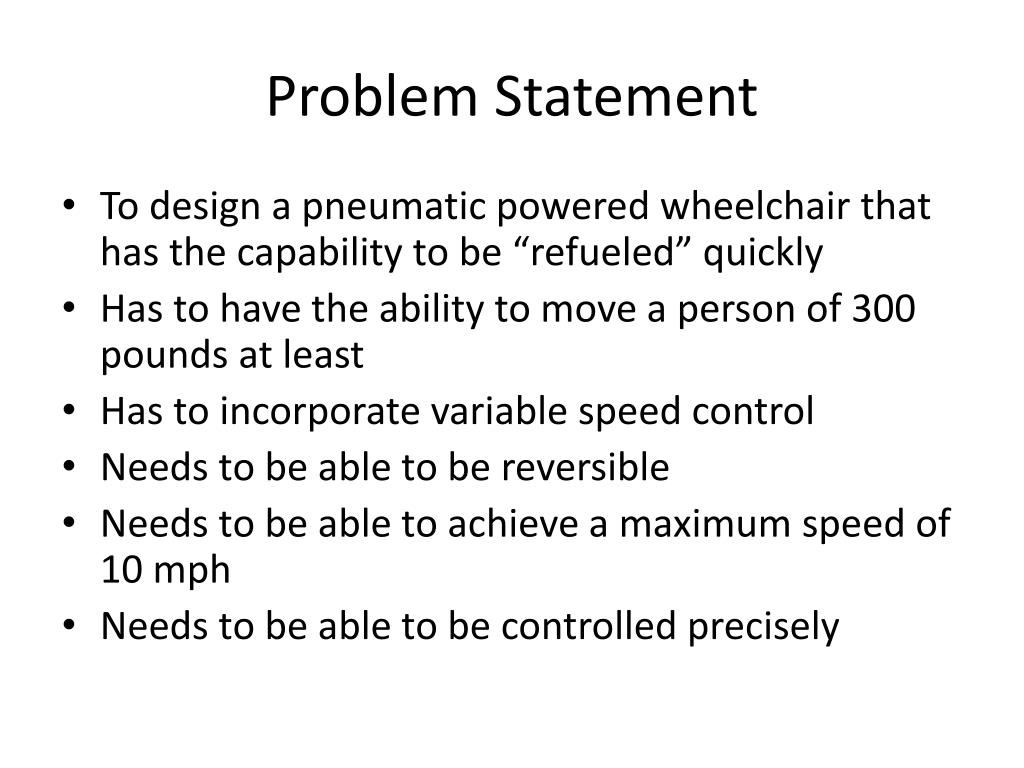 Problem Statement

• To design a pneumatic powered wheelchair that has the capability to be “refueled” quickly
• Has to have the ability to move a person of 300 pounds at least
• Has to incorporate variable speed control
• Needs to be able to be reversible
• Needs to be able to achieve a maximum speed of 10 mph
• Needs to be able to be controlled precisely